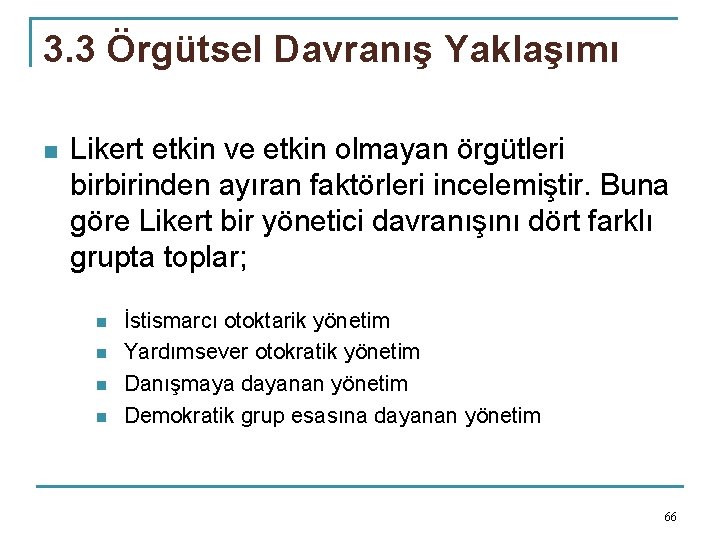 3.3 Örgütsel Davranış Yaklaşımı

Likert etkin ve etkin olmayan örgütleri birbirinden ayıran faktörleri incelemiştir. Buna göre Likert bir yönetici davranışını dört farklı grupta toplar;

İstismarcı otoktarik yönetim
Yardımsever otokratik yönetim
Danışmaya dayanan yönetim
Demokratik grup esasına dayanan yönetim

66